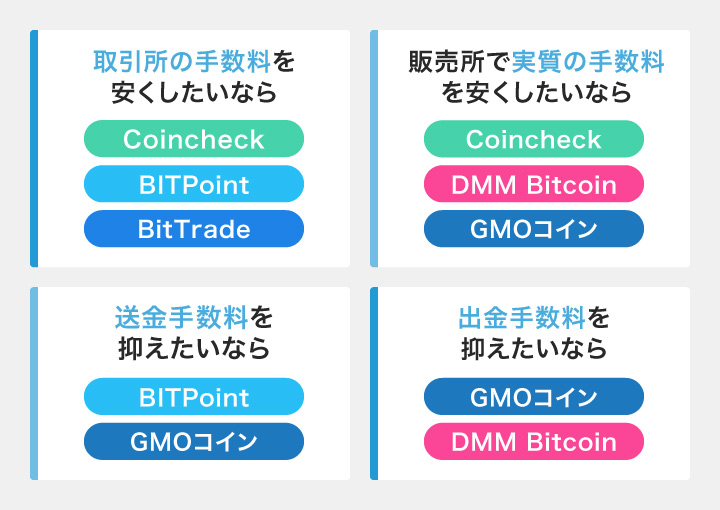 取引所の手数料を安くしたいなら

Coincheck

BITPoint

BitTrade

販売所で実質の手数料を安くしたいなら

Coincheck

DMM Bitcoin

GMOコイン

送金手数料を抑えたいなら

BITPoint

GMOコイン

出金手数料を抑えたいなら

GMOコイン

DMM Bitcoin